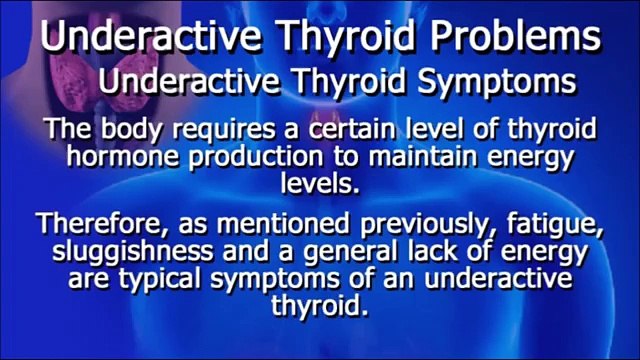 Underactive Thyroid Problems

Underactive Thyroid Symptoms

The body requires a certain level of thyroid hormone production to maintain energy levels.

Therefore, as mentioned previously, fatigue, sluggishness and a general lack of energy are typical symptoms of an underactive thyroid.